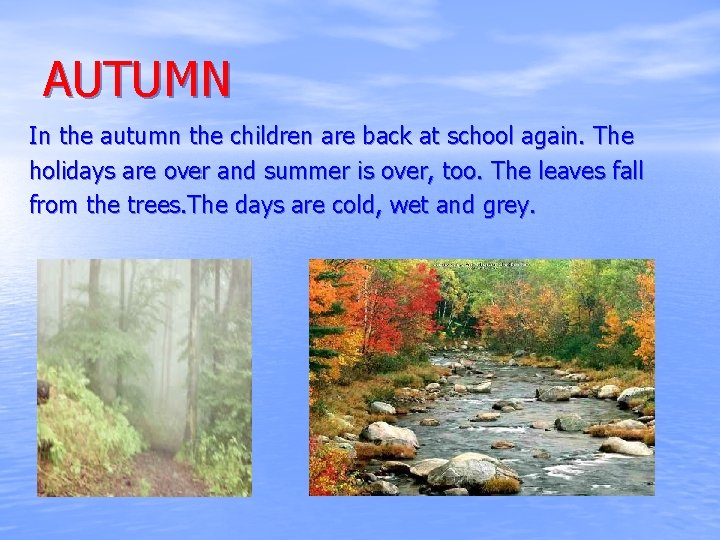 AUTUMN

In the autumn the children are back at school again. The holidays are over and summer is over, too. The leaves fall from the trees.The days are cold, wet and grey.